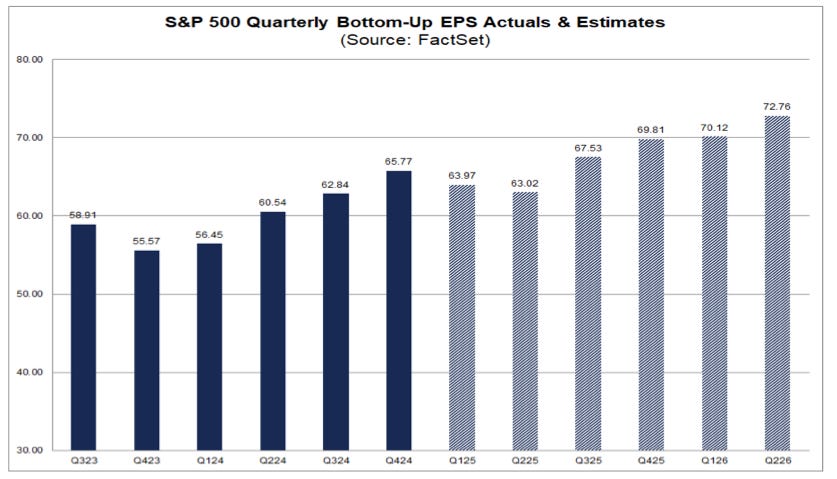 S&P 500 Quarterly Bottom-Up EPS Actuals & Estimates
(Source: FactSet)

80.00
70.00
60.00
50.00
40.00
30.00

58.91
55.57
56.45
60.54
62.84
65.77
63.97
63.02
67.53
69.81
70.12
72.76

Q323
Q423
Q124
Q224
Q324
Q424
Q125
Q225
Q325
Q425
Q126
Q226